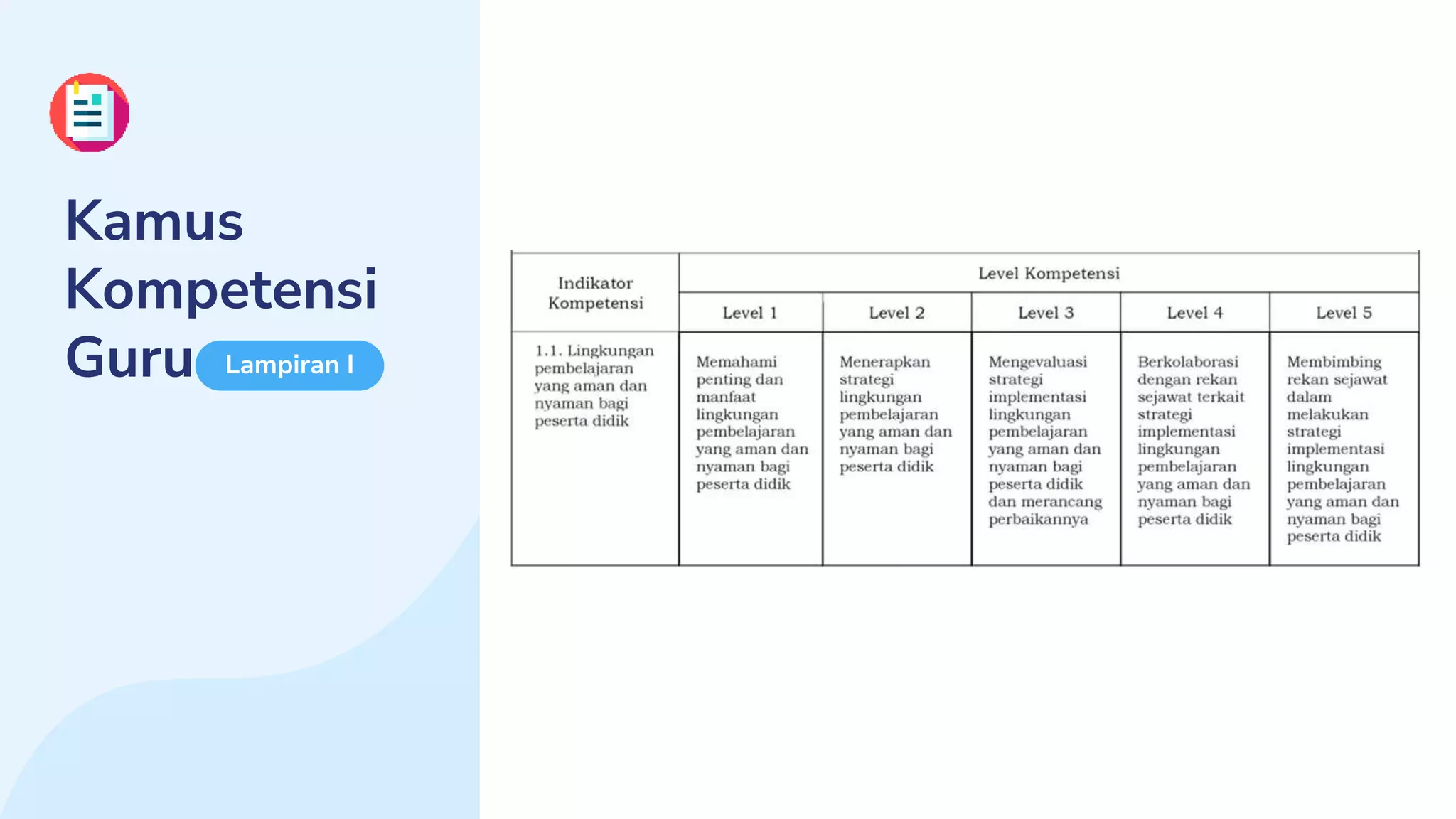 Kamus Kompetensi Guru

Lampiran I

| Indikator Kompetensi | Level Kompetensi | | | | |
|---|---|---|---|---|---|
| | Level 1 | Level 2 | Level 3 | Level 4 | Level 5 |
| 1.1. Lingkungan pembelajaran yang aman dan nyaman bagi peserta didik | Memahami penting dan manfaat lingkungan pembelajaran yang aman dan nyaman bagi peserta didik | Menerapkan strategi lingkungan pembelajaran yang aman dan nyaman bagi peserta didik | Mengevaluasi strategi implementasi lingkungan pembelajaran yang aman dan nyaman bagi peserta didik dan merancang perbaikannya | Berkolaborasi dengan rekan sejawat terkait strategi implementasi lingkungan pembelajaran yang aman dan nyaman bagi peserta didik | Membimbing rekan sejawat dalam melakukan strategi implementasi lingkungan pembelajaran yang aman dan nyaman bagi peserta didik |